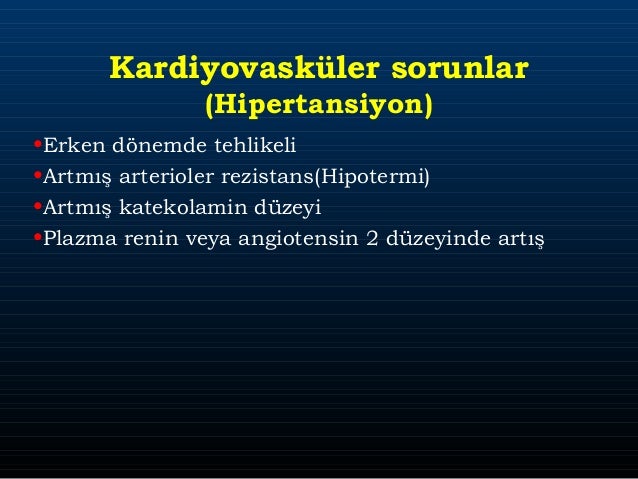 Kardiyovasküler sorunlar
(Hipertansiyon)

•Erken dönemde tehlikeli
•Artmış arterioler rezistans(Hipotermi)
•Artmış katekolamin düzeyi
•Plazma renin veya angiotensin 2 düzeyinde artış